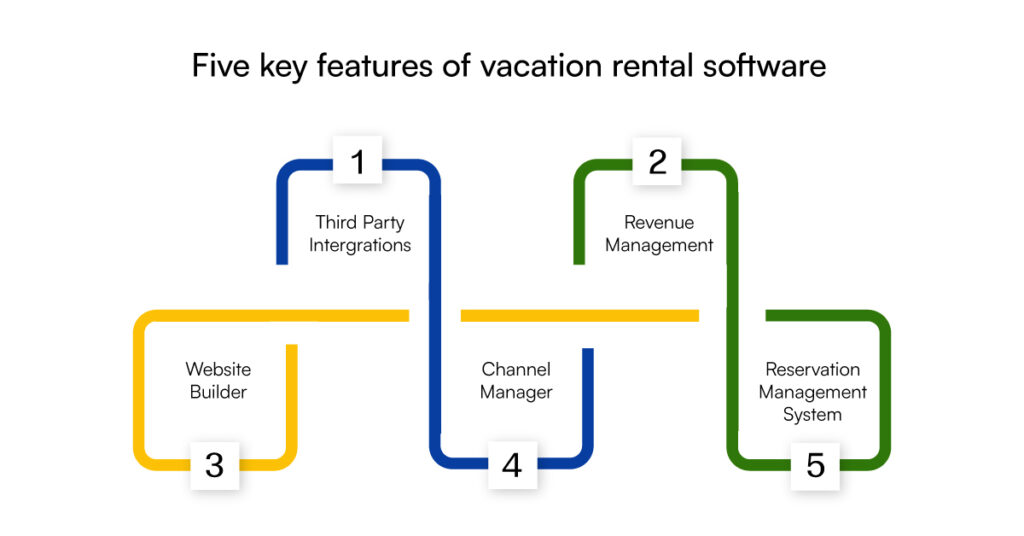 Five key features of vacation rental software

1
Third Party Intergrations

2
Revenue Management

Website Builder
3

Channel Manager
4

Reservation Management System
5